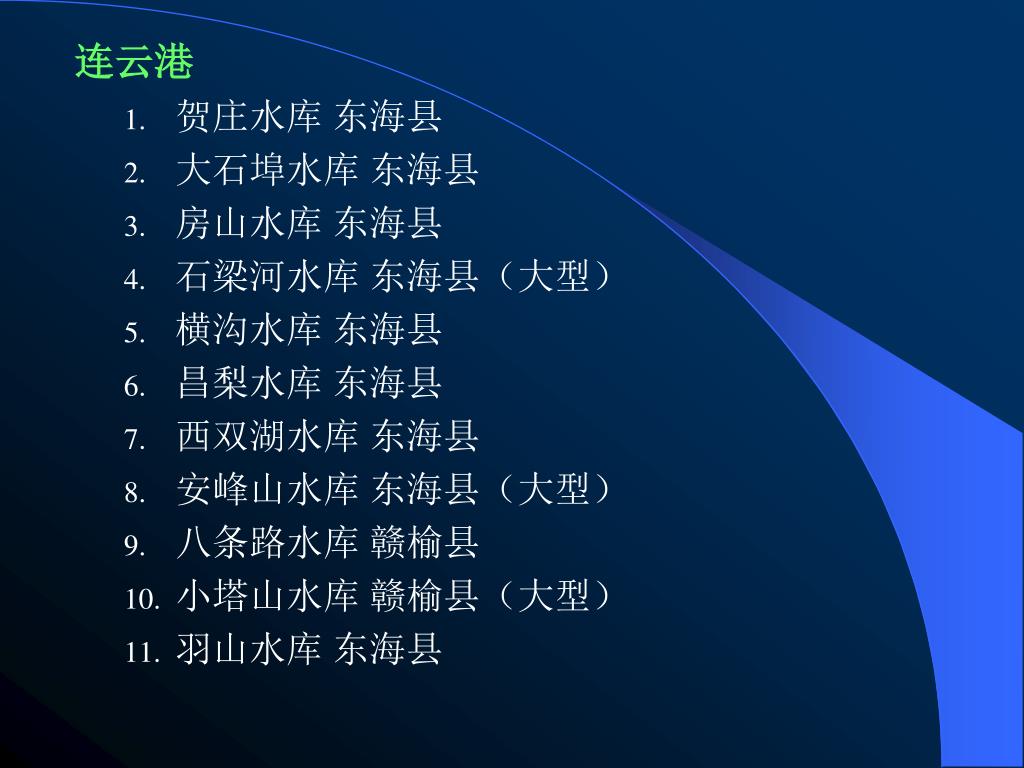 连云港

1. 贺庄水库 东海县
2. 大石埠水库 东海县
3. 房山水库 东海县
4. 石梁河水库 东海县（大型）
5. 横沟水库 东海县
6. 昌梨水库 东海县
7. 西双湖水库 东海县
8. 安峰山水库 东海县（大型）
9. 八条路水库 赣榆县
10. 小塔山水库 赣榆县（大型）
11. 羽山水库 东海县